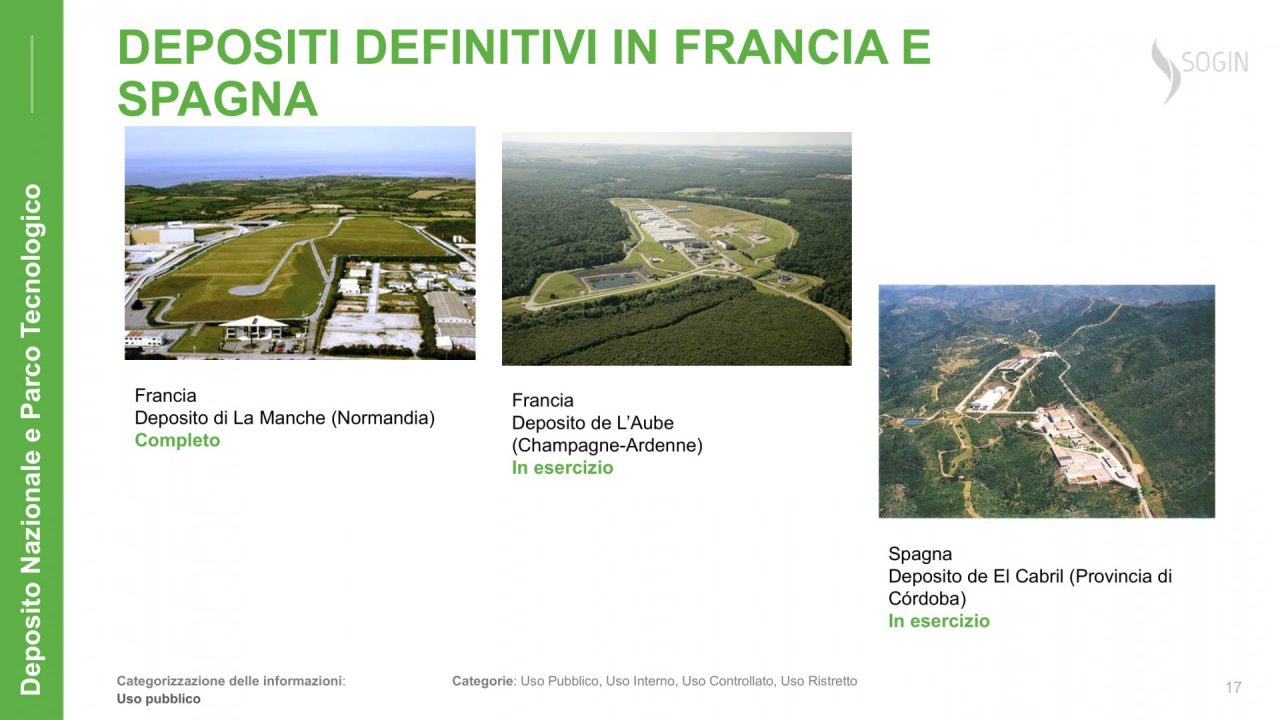 Deposito Nazionale e Parco Tecnologico

DEPOSITI DEFINITIVI IN FRANCIA E SPAGNA

SOGIN

Francia
Deposito di La Manche (Normandia)
Completo

Francia
Deposito de L'Aube (Champagne-Ardenne)
In esercizio

Spagna
Deposito de El Cabril (Provincia di Córdoba)
In esercizio

Categorizzazione delle informazioni: Uso pubblico

Categorie: Uso Pubblico, Uso Interno, Uso Controllato, Uso Ristretto

17